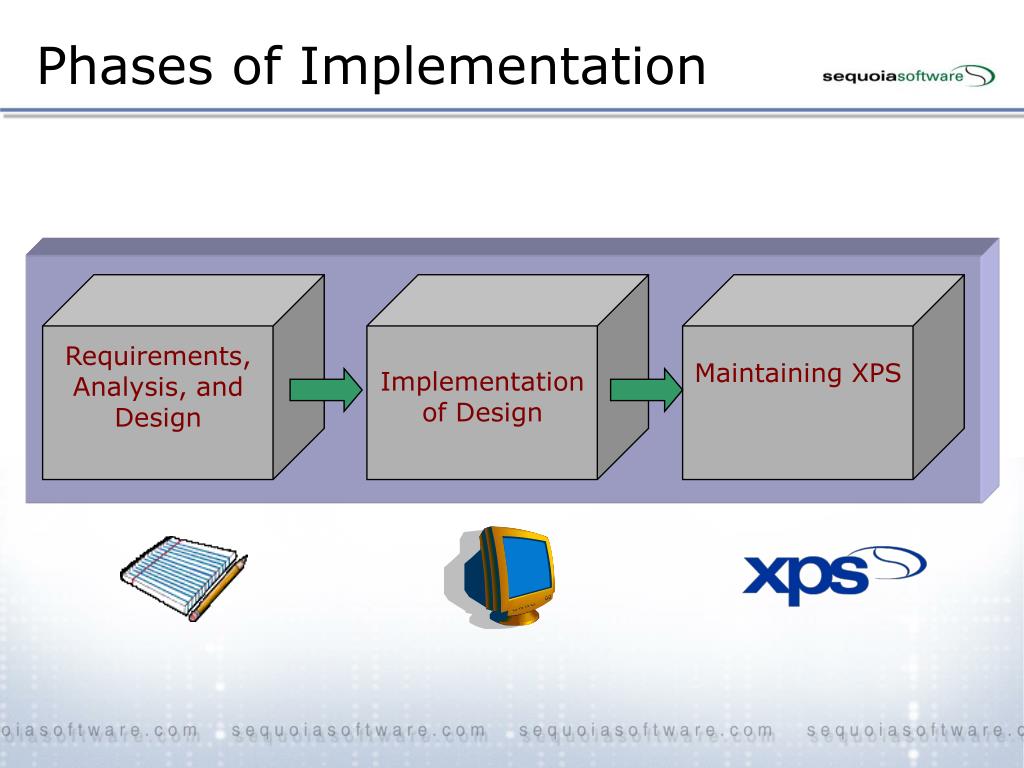 Phases of Implementation

sequoiasoftware

Requirements, Analysis, and Design

Implementation of Design

Maintaining XPS

xps

oiasoftware.com sequoiasoftware.com sequoiasoftware.com sequoiasoftware.c